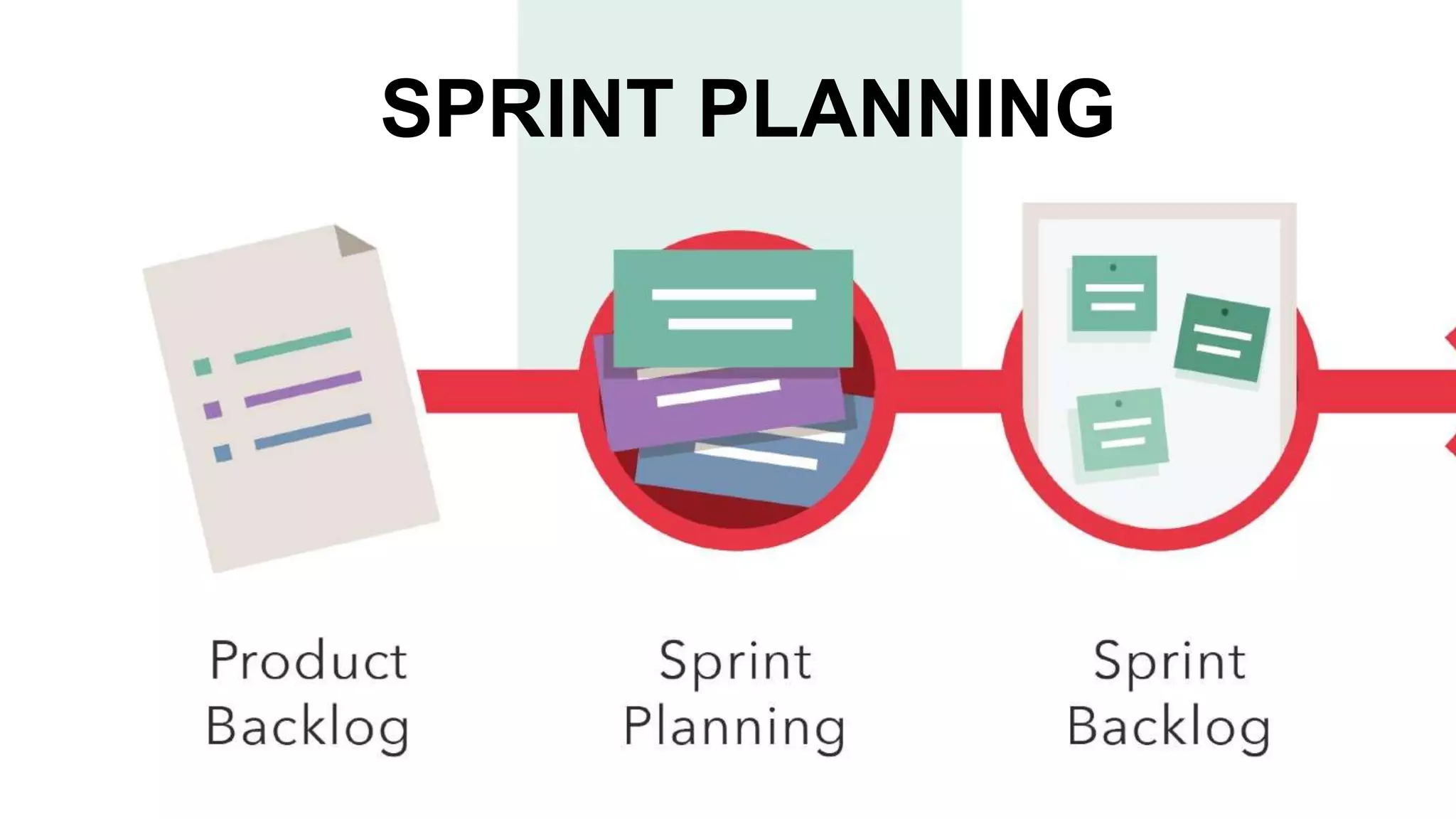 SPRINT PLANNING

Product Backlog

Sprint Planning

Sprint Backlog